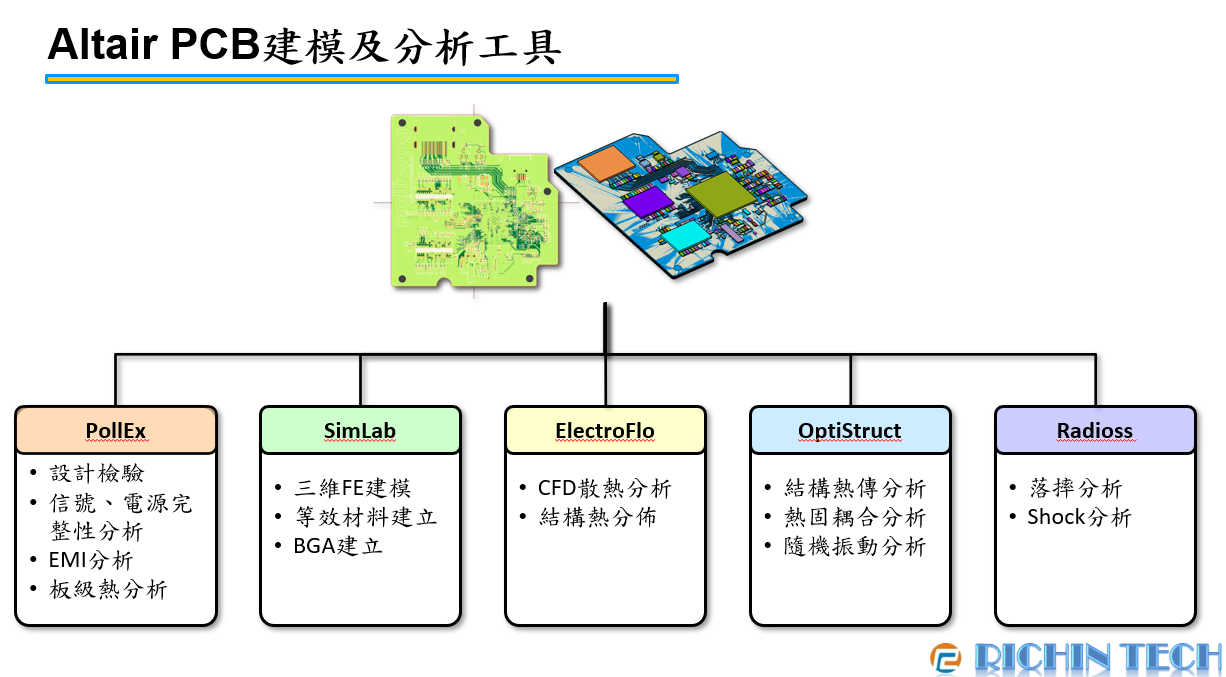 Altair PCB建模及分析工具

PollEx
• 設計檢驗
• 信號、電源完整性分析
• EMI分析
• 板級熱分析

SimLab
• 三維FE建模
• 等效材料建立
• BGA建立

ElectroFlo
• CFD散熱分析
• 結構熱分佈

OptiStruct
• 結構熱傳分析
• 熱固耦合分析
• 隨機振動分析

Radioss
• 落摔分析
• Shock分析

RICHIN TECH